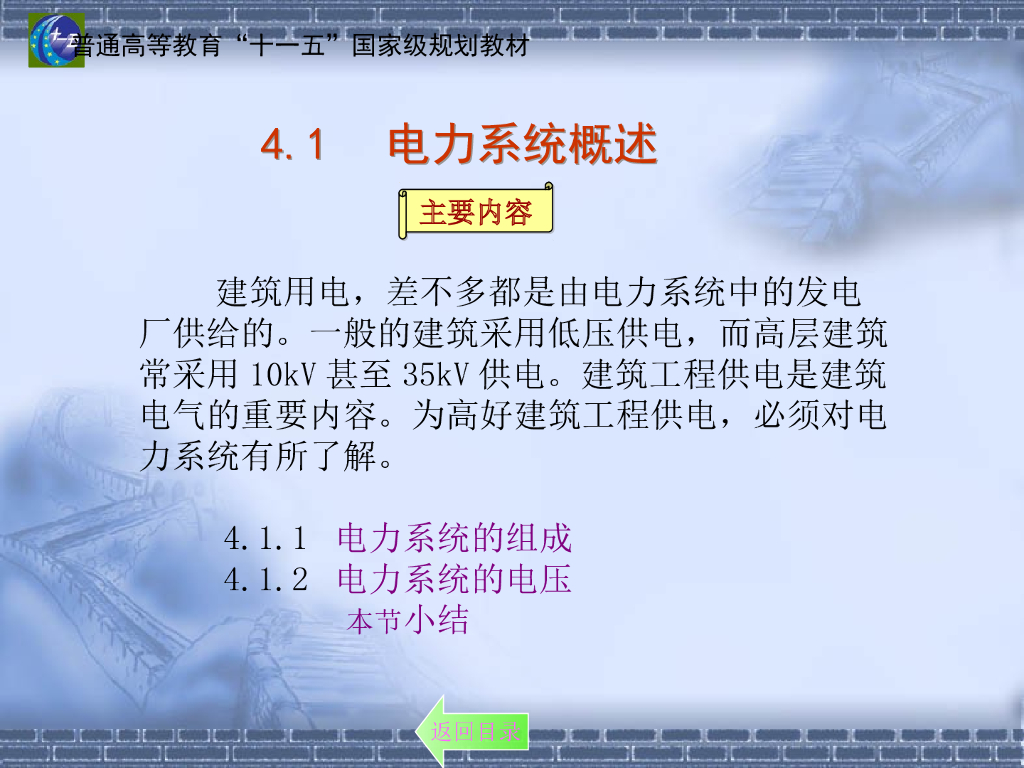 普通高等教育“十一五”国家级规划教材

4.1　电力系统概述

主要内容

建筑用电，差不多都是由电力系统中的发电厂供给的。一般的建筑采用低压供电，而高层建筑常采用 10kV 甚至 35kV 供电。建筑工程供电是建筑电气的重要内容。为高好建筑工程供电，必须对电力系统有所了解。

4.1.1　电力系统的组成
4.1.2　电力系统的电压
本节小结

返回目录